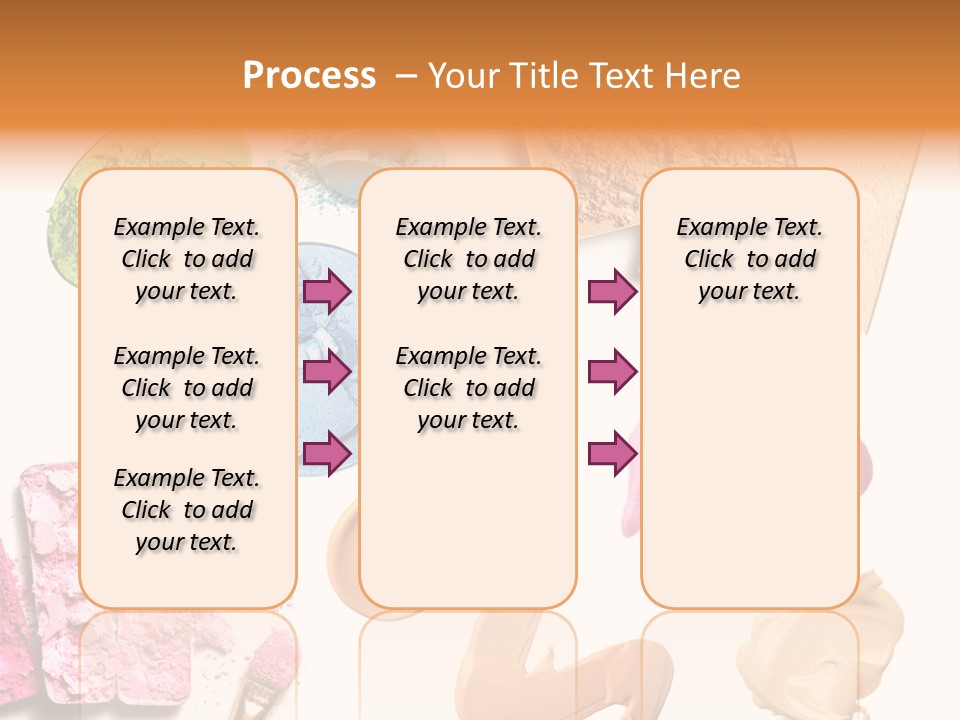 Process – Your Title Text Here

Example Text. Click to add your text.

Example Text. Click to add your text.

Example Text. Click to add your text.

Example Text. Click to add your text.

Example Text. Click to add your text.

Example Text. Click to add your text.